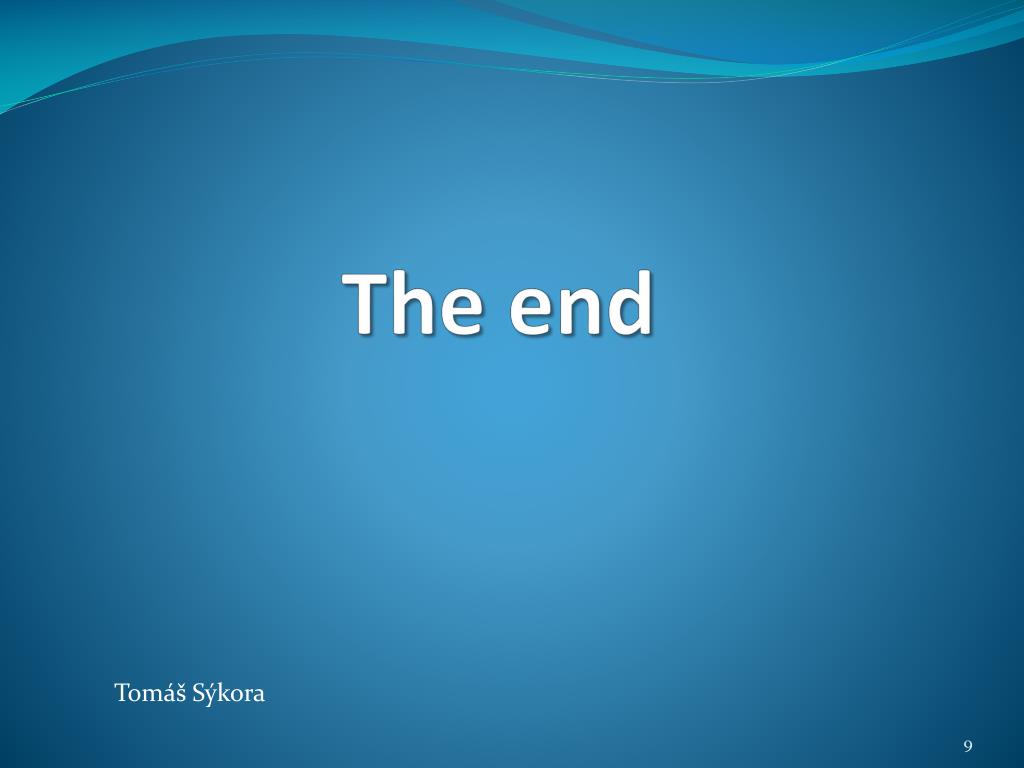 The end

Tomáš Sýkora

9